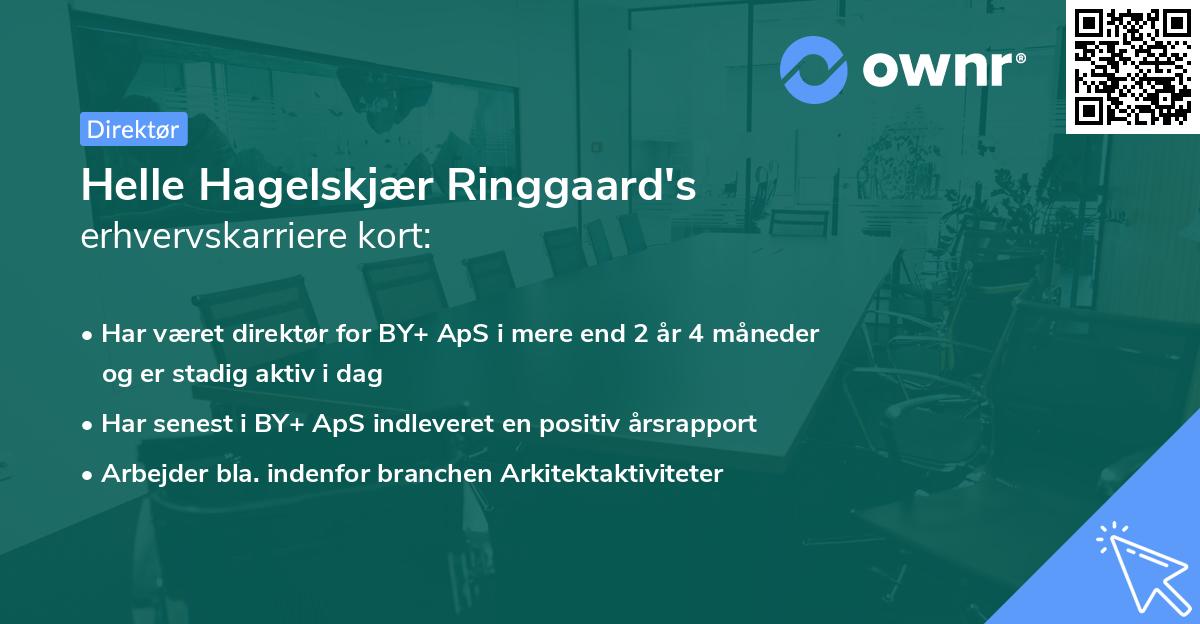 ownr®

Direktør

Helle Hagelskjær Ringgaard's erhvervskarriere kort:

• Har været direktør for BY+ ApS i mere end 2 år 4 måneder og er stadig aktiv i dag

• Har senest i BY+ ApS indleveret en positiv årsrapport

• Arbejder bla. indenfor branchen Arkitektaktiviteter